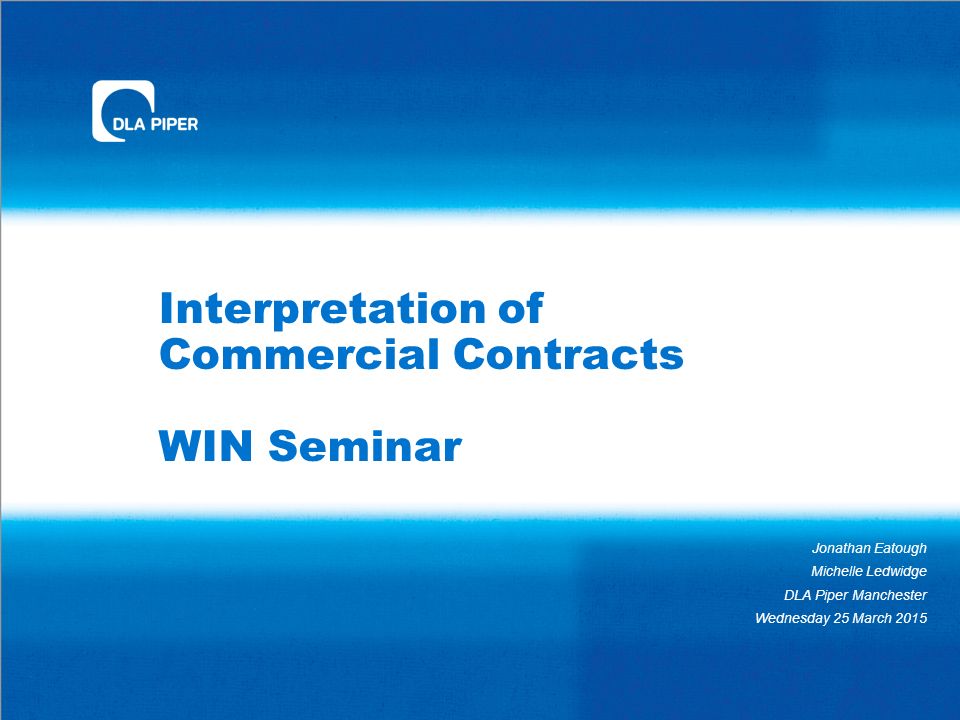 DLA PIPER

Interpretation of Commercial Contracts

WIN Seminar

Jonathan Eatough
Michelle Ledwidge
DLA Piper Manchester
Wednesday 25 March 2015